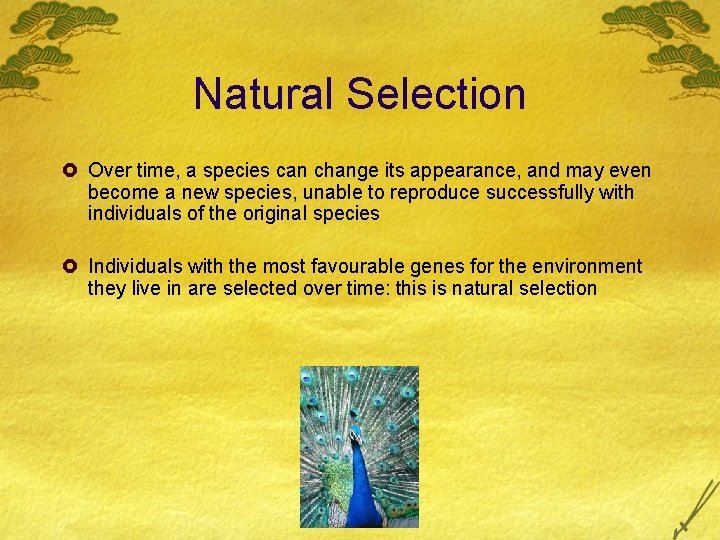 Natural Selection

Over time, a species can change its appearance, and may even become a new species, unable to reproduce successfully with individuals of the original species

Individuals with the most favourable genes for the environment they live in are selected over time: this is natural selection